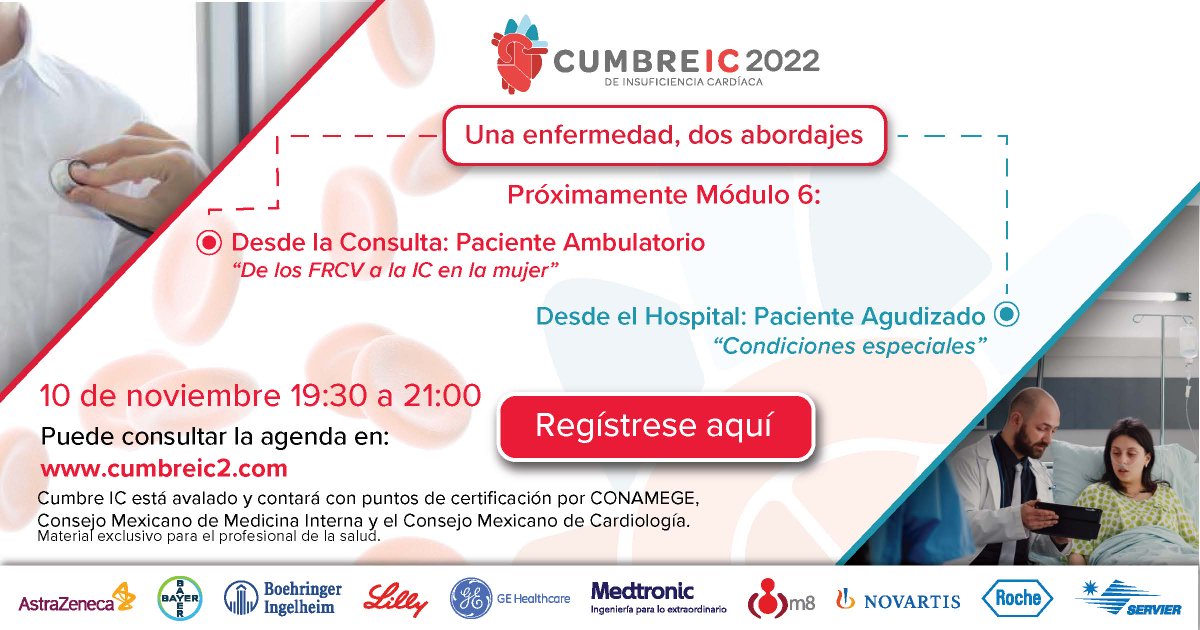 CUMBRE IC 2022
DE INSUFICIENCIA CARDÍACA

Una enfermedad, dos abordajes

Próximamente Módulo 6:

Desde la Consulta: Paciente Ambulatorio
"De los FRCV a la IC en la mujer"

Desde el Hospital: Paciente Agudizado
"Condiciones especiales"

10 de noviembre 19:30 a 21:00

Regístrese aquí

Puede consultar la agenda en:
www.cumbreic2.com

Cumbre IC está avalado y contará con puntos de certificación por CONAMEGE, Consejo Mexicano de Medicina Interna y el Consejo Mexicano de Cardiología.
Material exclusivo para el profesional de la salud.

AstraZeneca BAYER Boehringer Ingelheim Lilly GE Healthcare Medtronic Ingeniería para lo extraordinario m8 NOVARTIS Roche SERVIER